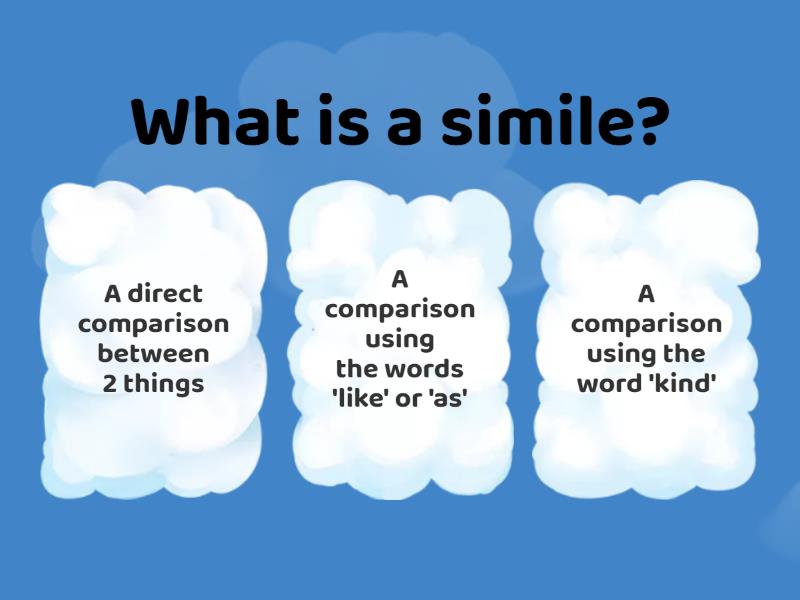 What is a simile?

A direct comparison between 2 things

A comparison using the words 'like' or 'as'

A comparison using the word 'kind'